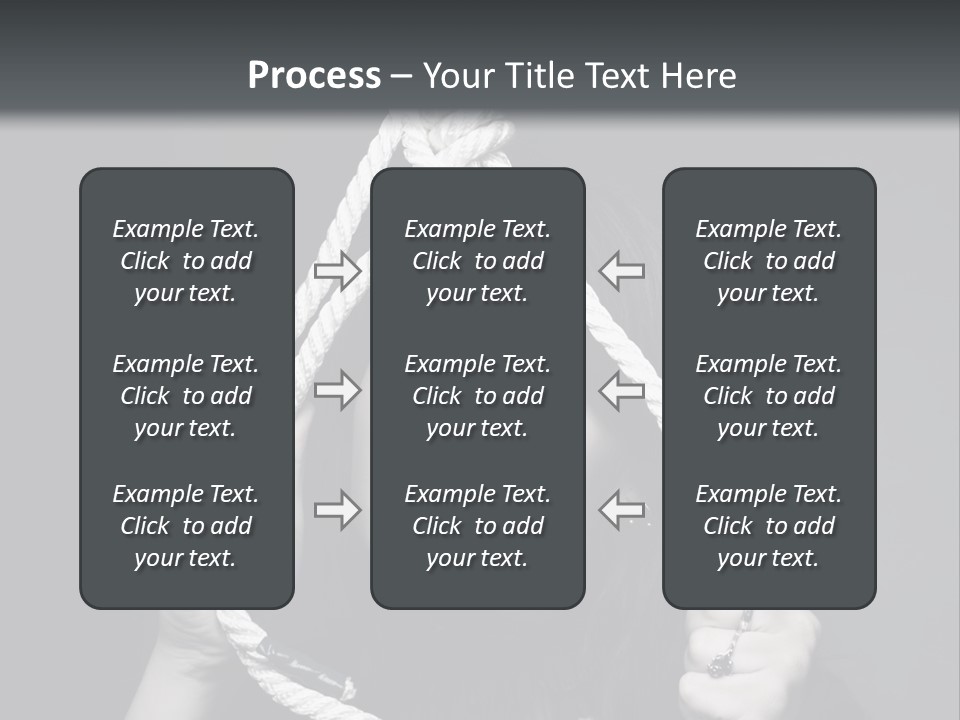 Process – Your Title Text Here

Example Text. Click to add your text.

Example Text. Click to add your text.

Example Text. Click to add your text.

Example Text. Click to add your text.

Example Text. Click to add your text.

Example Text. Click to add your text.

Example Text. Click to add your text.

Example Text. Click to add your text.

Example Text. Click to add your text.